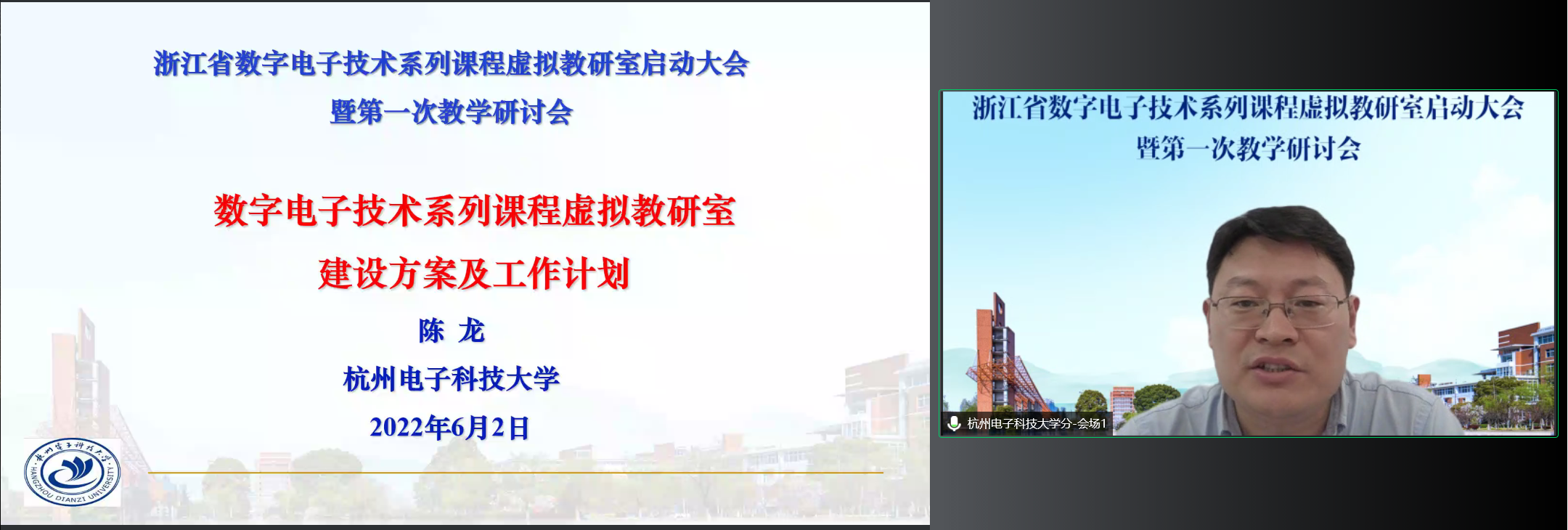 浙江省数字电子技术系列课程虚拟教研室启动大会
暨第一次教学研讨会

数字电子技术系列课程虚拟教研室
建设方案及工作计划

陈 龙
杭州电子科技大学
2022年6月2日

杭州电子科技大学
HANGZHOU DIANZI UNIVERSITY

浙江省数字电子技术系列课程虚拟教研室启动大会
暨第一次教学研讨会

杭州电子科技大学分-会场1